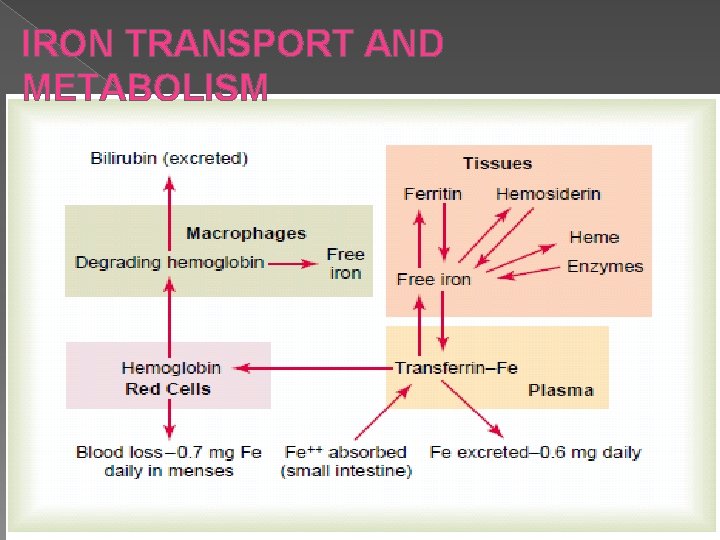 IRON TRANSPORT AND METABOLISM

Bilirubin (excreted)

Macrophages

Degrading hemoglobin

Free iron

Tissues

Ferritin

Hemosiderin

Heme

Enzymes

Free iron

Hemoglobin

Red Cells

Transferrin–Fe

Plasma

Blood loss–0.7 mg Fe daily in menses

$Fe^{++}$ absorbed (small intestine)

Fe excreted–0.6 mg daily